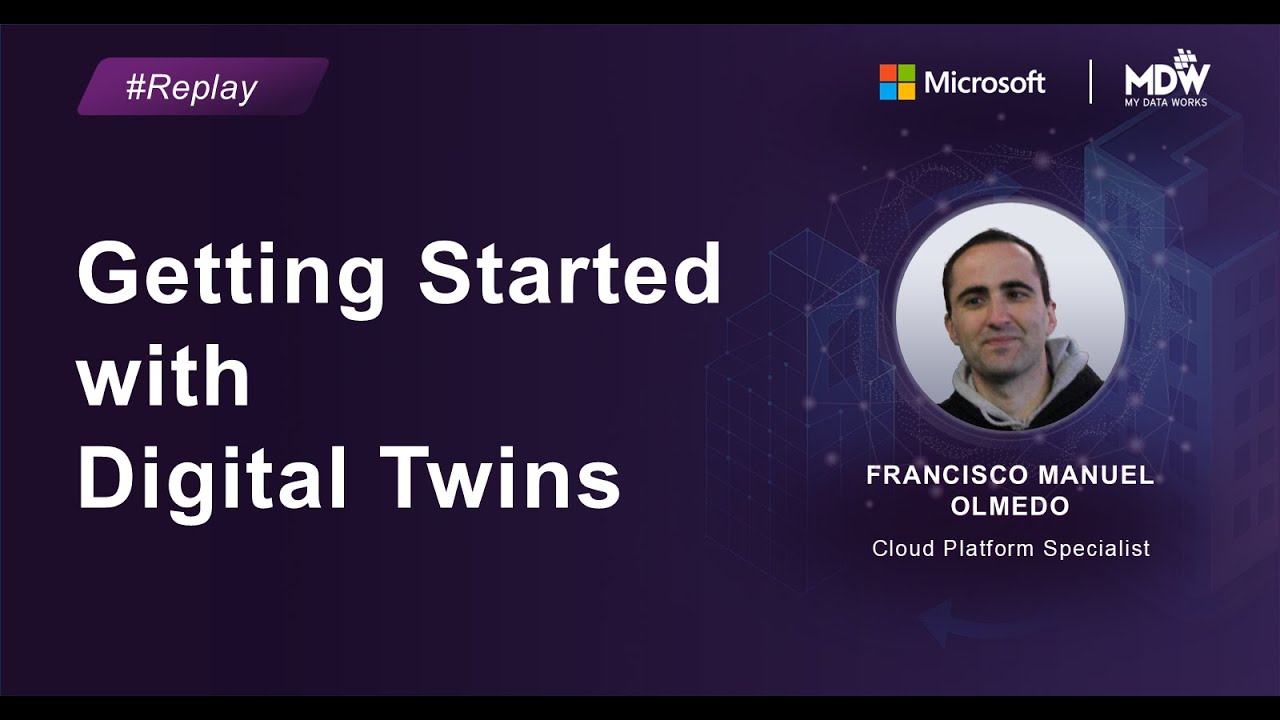 #Replay

Microsoft

MDW
MY DATA WORKS

Getting Started with Digital Twins

FRANCISCO MANUEL OLMEDO
Cloud Platform Specialist